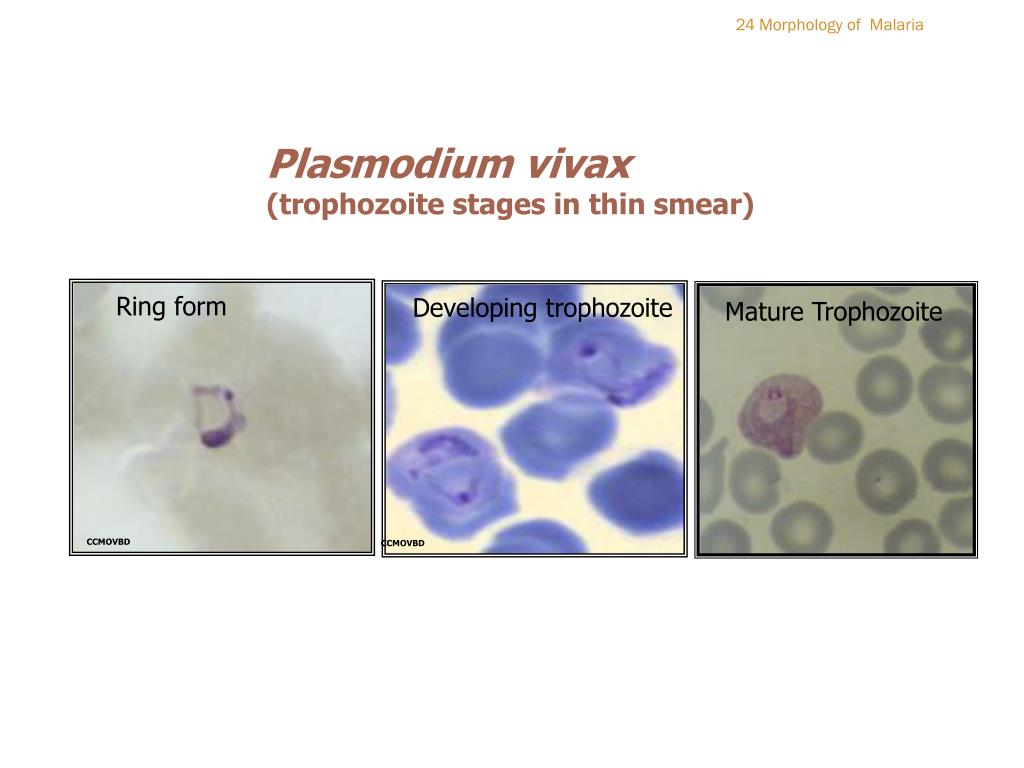 24 Morphology of Malaria

Plasmodium vivax
(trophozoite stages in thin smear)

Ring form

CCMOVBD

Developing trophozoite

CCMOVBD

Mature Trophozoite